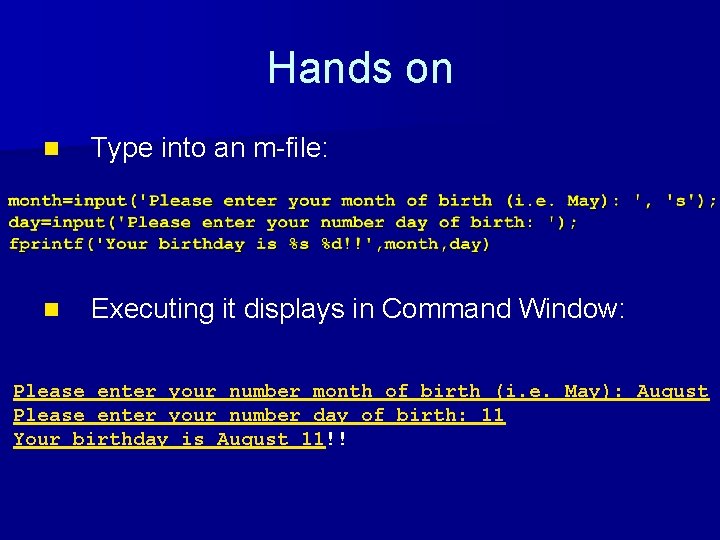 Hands on

Type into an m-file:

month=input('Please enter your month of birth (i.e. May): ', 's');
day=input('Please enter your number day of birth: ');
fprintf('Your birthday is %s %d!!',month,day)

Executing it displays in Command Window:

Please enter your number month of birth (i.e. May): August
Please enter your number day of birth: 11
Your birthday is August 11!!